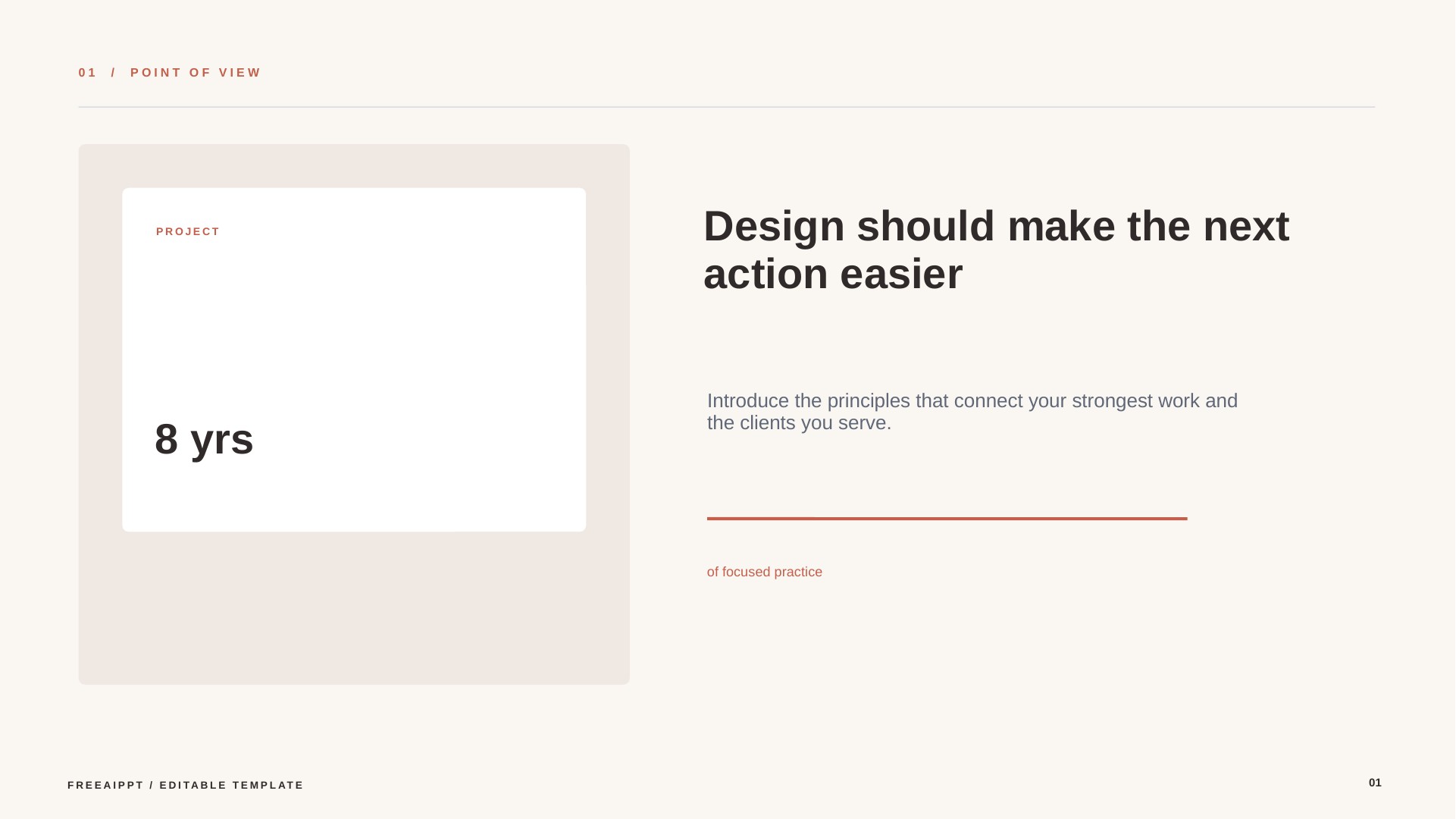 01 / POINT OF VIEW

PROJECT

8 yrs

Design should make the next action easier

Introduce the principles that connect your strongest work and the clients you serve.

of focused practice

FREEAIPPT / EDITABLE TEMPLATE

01